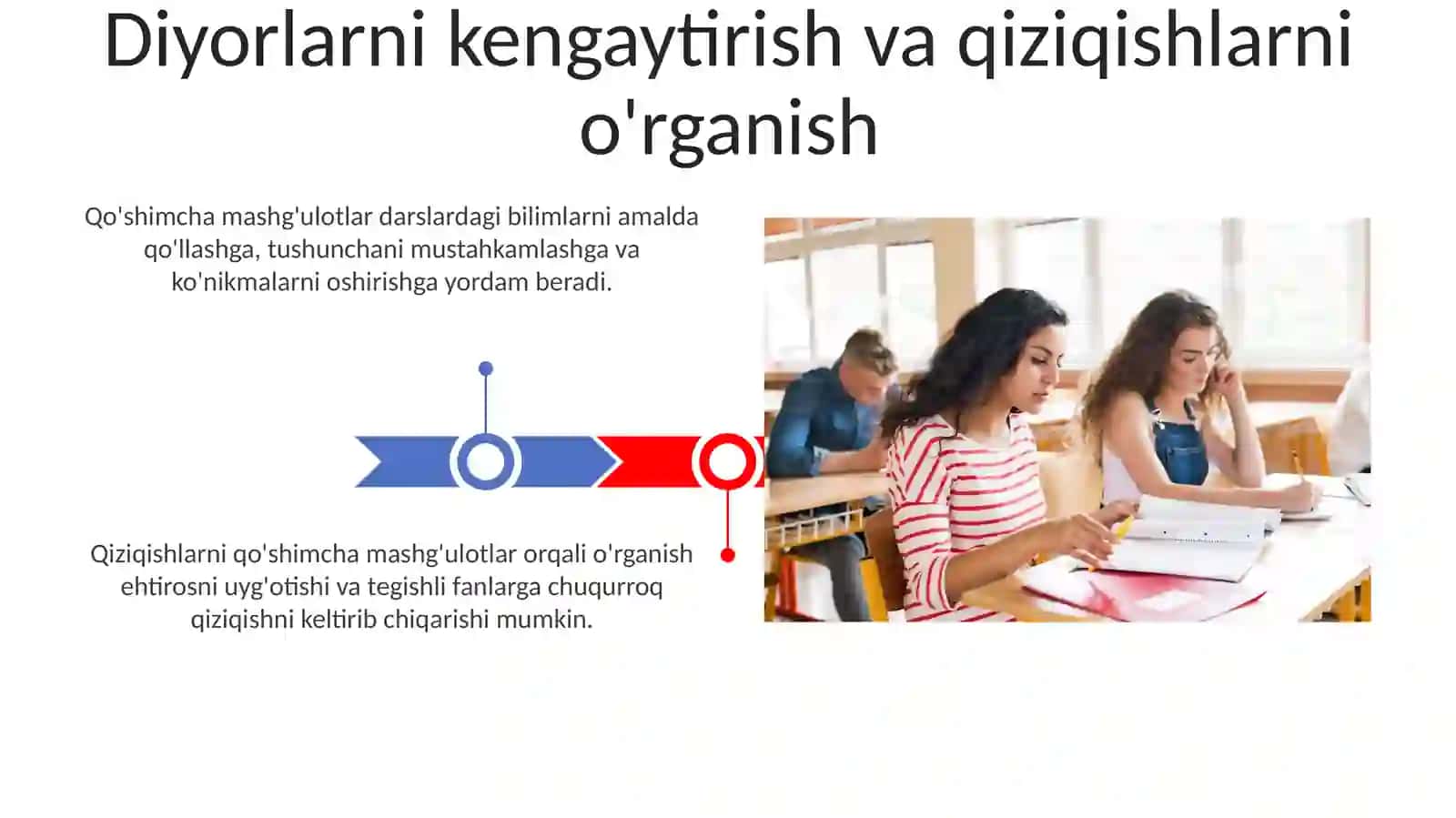 Diyorlarni kengaytirish va qiziqishlarni o'rganish

Qo'shimcha mashg'ulotlar darslardagi bilimlarni amalda qo'llashga, tushunchani mustahkamlashga va ko'nikmalarni oshirishga yordam beradi.

Qiziqishlarni qo'shimcha mashg'ulotlar orqali o'rganish ehtirosni uyg'otishi va tegishli fanlarga chuqurroq qiziqishni keltirib chiqarishi mumkin.